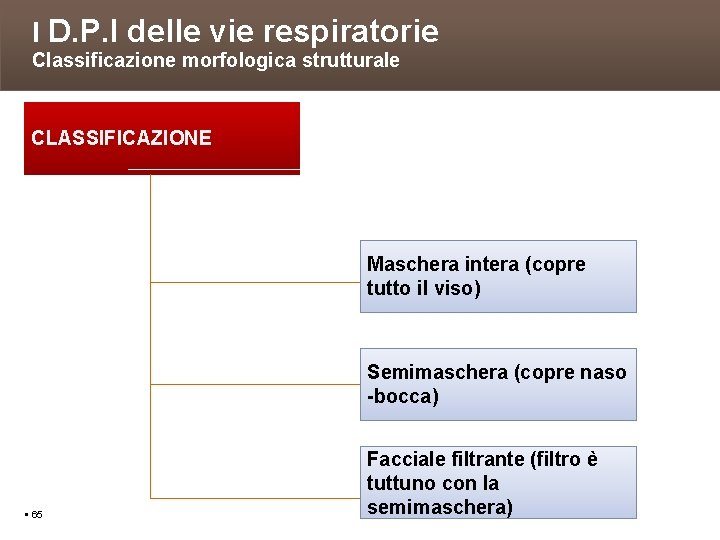 I D.P.I delle vie respiratorie
Classificazione morfologica strutturale

CLASSIFICAZIONE

Maschera intera (copre tutto il viso)

Semimaschera (copre naso -bocca)

Facciale filtrante (filtro è tuttuno con la semimaschera)

▪ 65